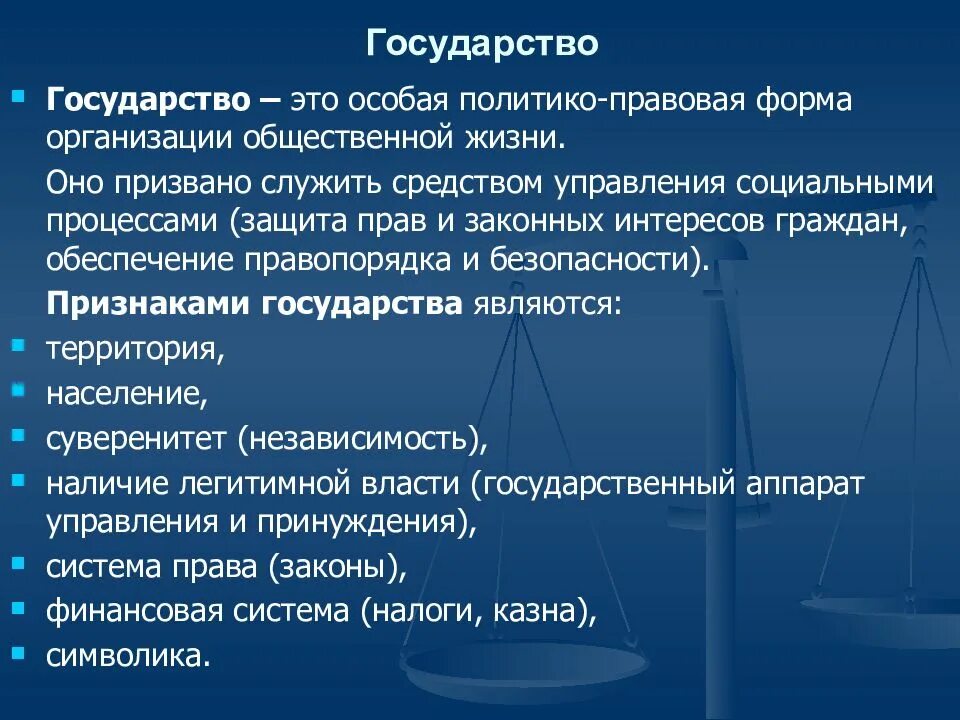 Государство

Государство – это особая политико-правовая форма организации общественной жизни.

Оно призвано служить средством управления социальными процессами (защита прав и законных интересов граждан, обеспечение правопорядка и безопасности).

Признаками государства являются:

территория,

население,

суверенитет (независимость),

наличие легитимной власти (государственный аппарат управления и принуждения),

система права (законы),

финансовая система (налоги, казна),

символика.